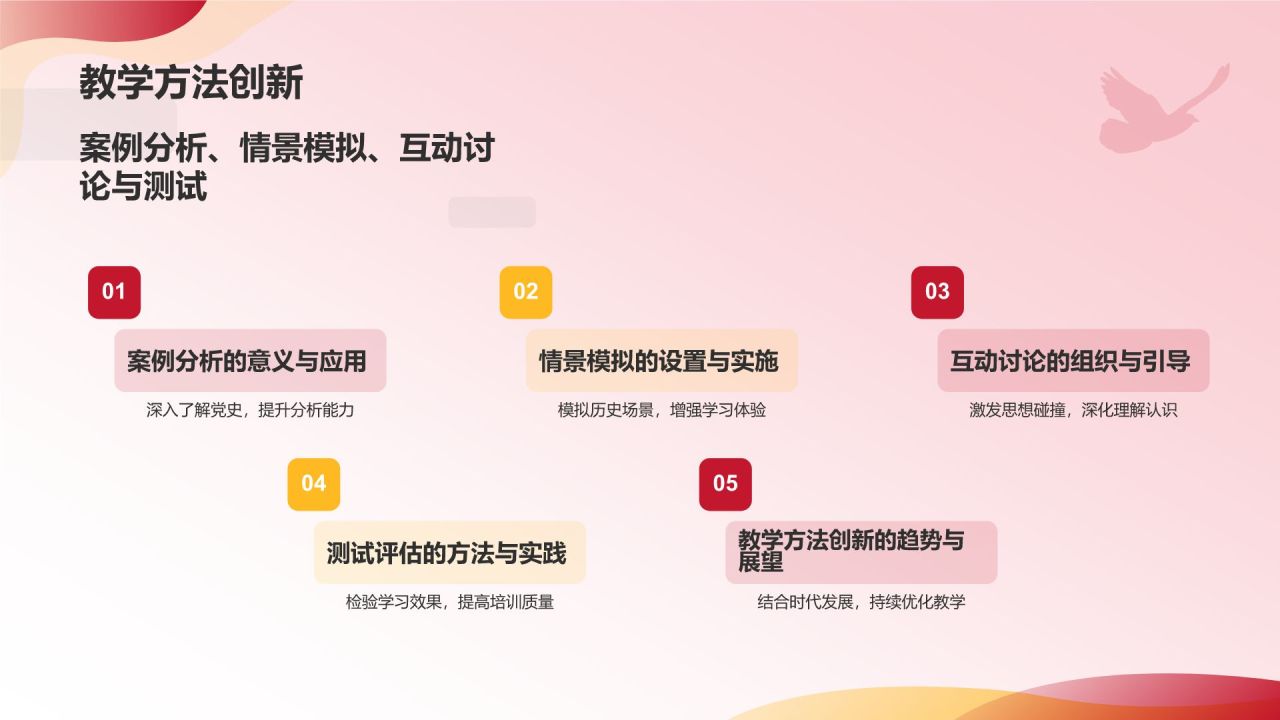 教学方法创新

案例分析、情景模拟、互动讨论与测试

01

案例分析的意义与应用

深入了解党史，提升分析能力

02

情景模拟的设置与实施

模拟历史场景，增强学习体验

03

互动讨论的组织与引导

激发思想碰撞，深化理解认识

04

测试评估的方法与实践

检验学习效果，提高培训质量

05

教学方法创新的趋势与展望

结合时代发展，持续优化教学